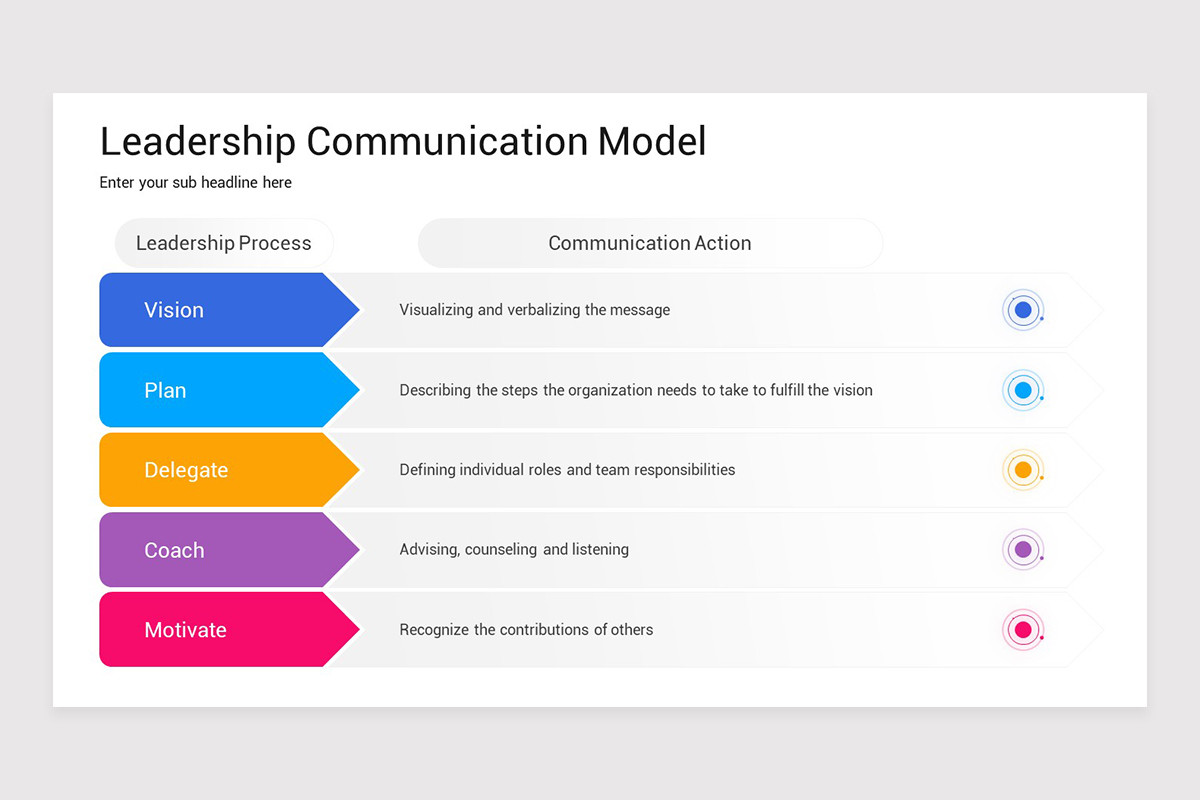 Leadership Communication Model

Enter your sub headline here

| Leadership Process | Communication Action |
|---|---|
| Vision | Visualizing and verbalizing the message |
| Plan | Describing the steps the organization needs to take to fulfill the vision |
| Delegate | Defining individual roles and team responsibilities |
| Coach | Advising, counseling and listening |
| Motivate | Recognize the contributions of others |